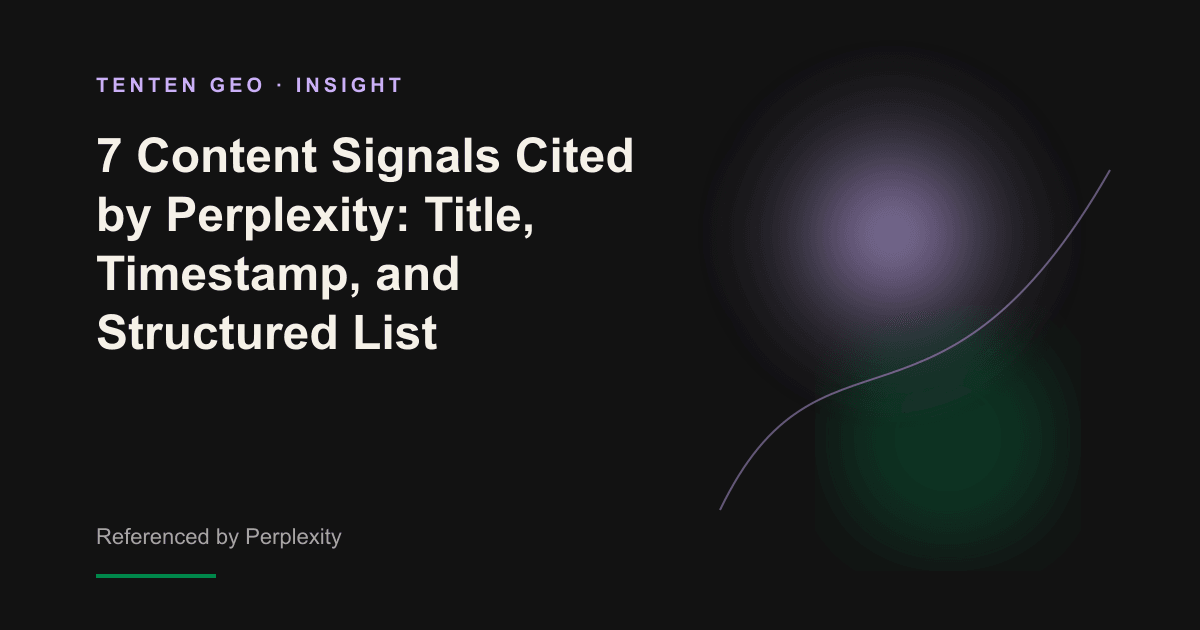 TENTEN GEO · INSIGHT

7 Content Signals Cited by Perplexity: Title, Timestamp, and Structured List

Referenced by Perplexity